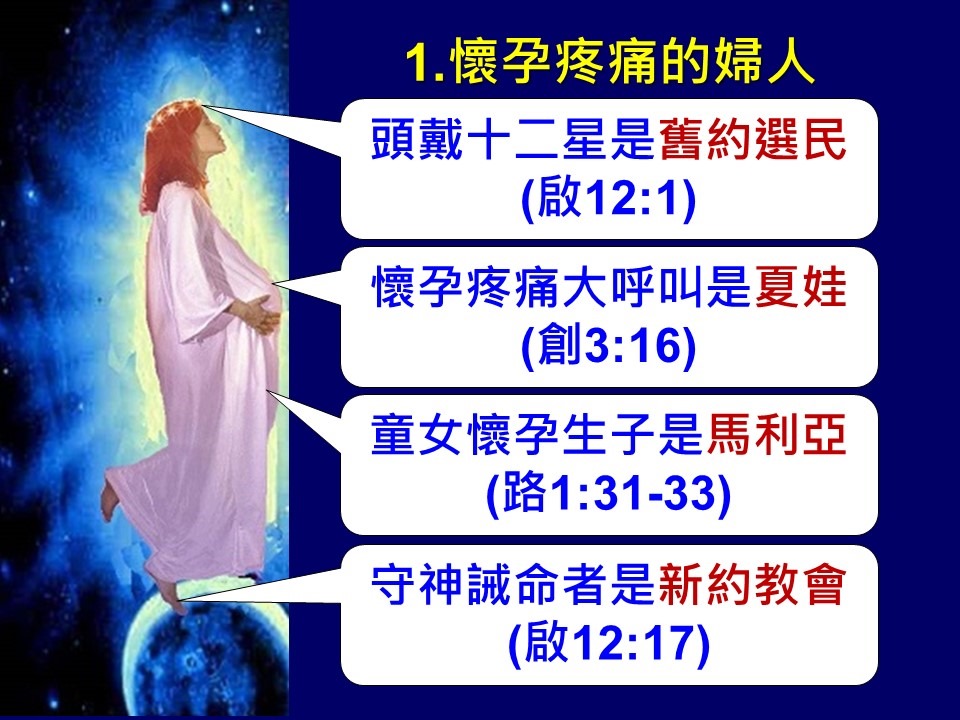 1.懷孕疼痛的婦人

頭戴十二星是舊約選民
(啟12:1)

懷孕疼痛大呼叫是夏娃
(創3:16)

童女懷孕生子是馬利亞
(路1:31-33)

守神誡命者是新約教會
(啟12:17)